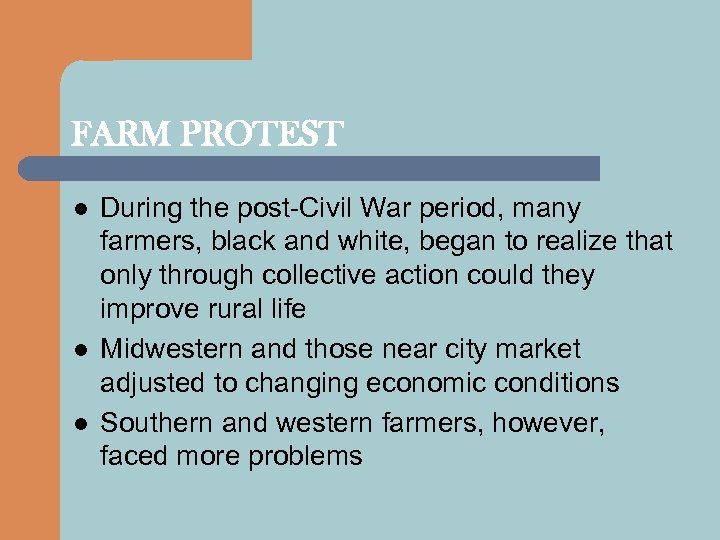 FARM PROTEST

- During the post-Civil War period, many farmers, black and white, began to realize that only through collective action could they improve rural life
- Midwestern and those near city market adjusted to changing economic conditions
- Southern and western farmers, however, faced more problems